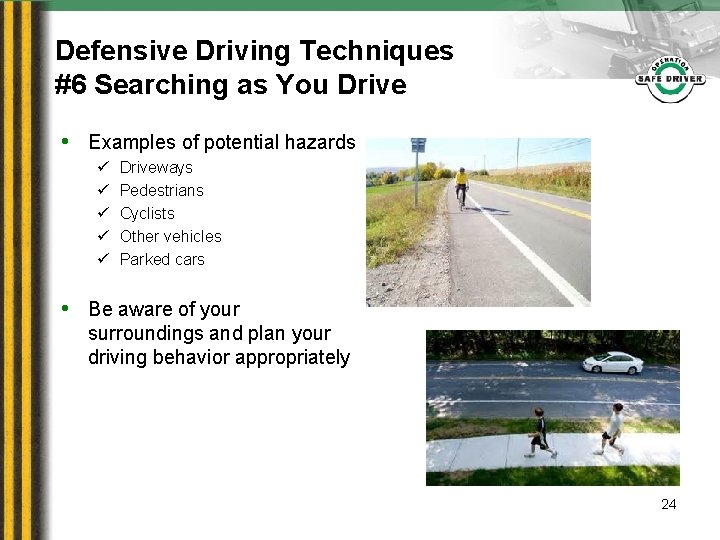 Defensive Driving Techniques
#6 Searching as You Drive

OPERATION SAFE DRIVER

• Examples of potential hazards
  ✓ Driveways
  ✓ Pedestrians
  ✓ Cyclists
  ✓ Other vehicles
  ✓ Parked cars

• Be aware of your surroundings and plan your driving behavior appropriately

24